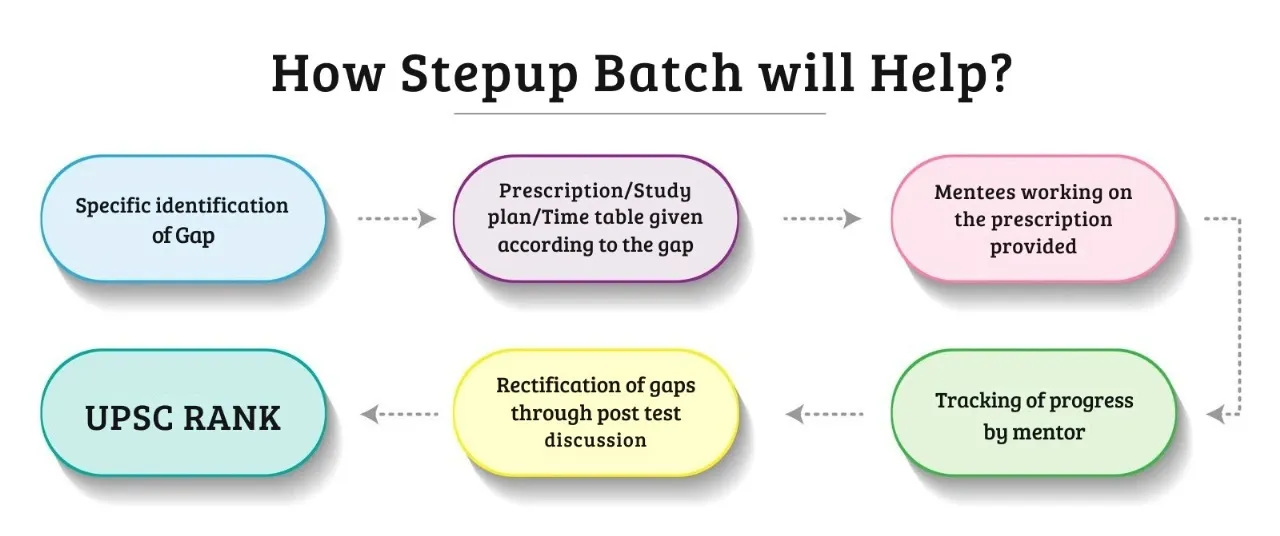 How Stepup Batch will Help?

Specific identification of Gap

Prescription/Study plan/Time table given according to the gap

Mentees working on the prescription provided

Tracking of progress by mentor

Rectification of gaps through post test discussion

UPSC RANK